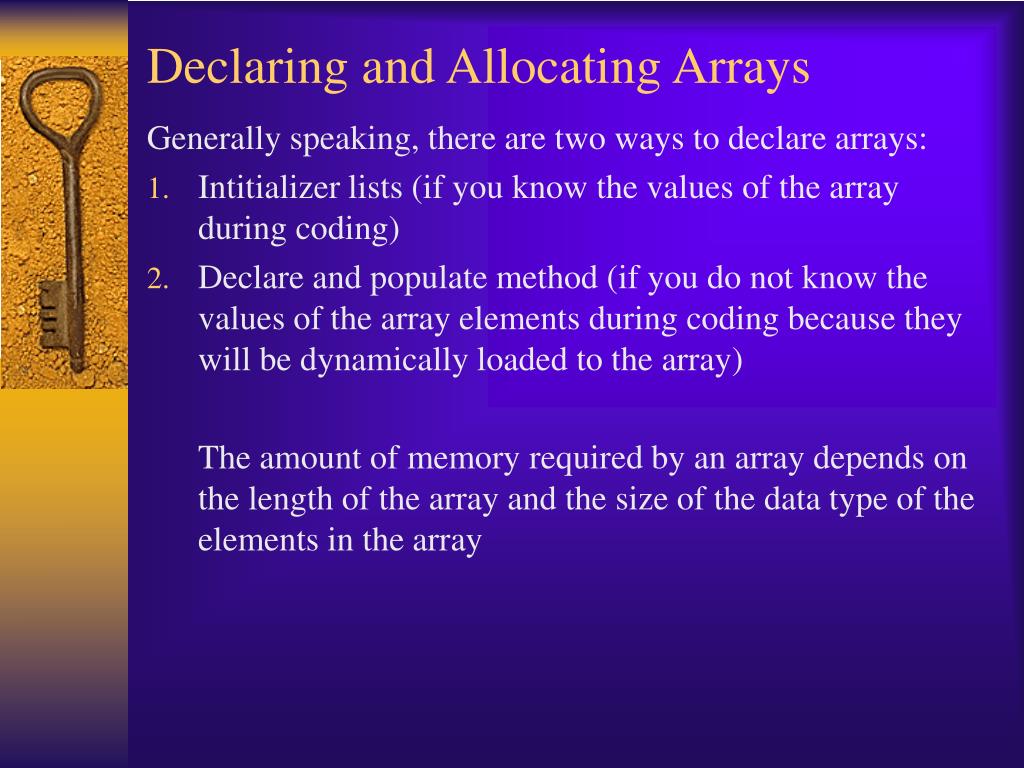 Declaring and Allocating Arrays

Generally speaking, there are two ways to declare arrays:

1. Intitializer lists (if you know the values of the array during coding)
2. Declare and populate method (if you do not know the values of the array elements during coding because they will be dynamically loaded to the array)

The amount of memory required by an array depends on the length of the array and the size of the data type of the elements in the array